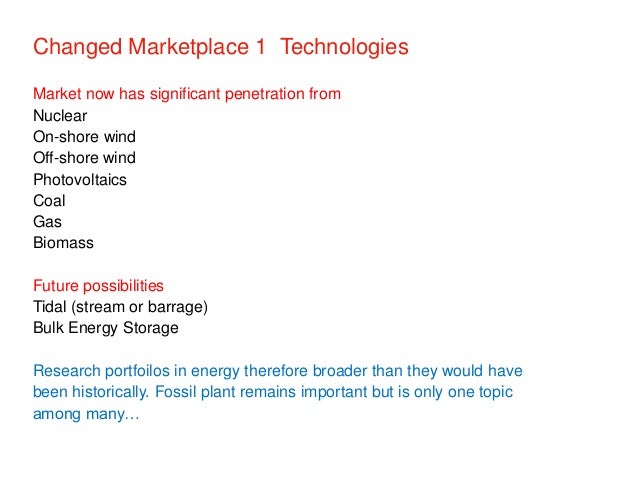 Changed Marketplace 1 Technologies

Market now has significant penetration from
Nuclear
On-shore wind
Off-shore wind
Photovoltaics
Coal
Gas
Biomass

Future possibilities
Tidal (stream or barrage)
Bulk Energy Storage

Research portfoilos in energy therefore broader than they would have been historically. Fossil plant remains important but is only one topic among many…